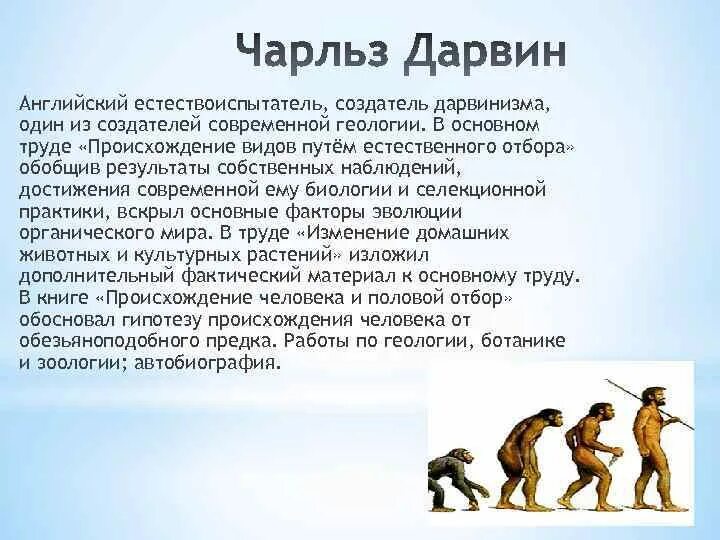 Чарльз Дарвин

Английский естествоиспытатель, создатель дарвинизма, один из создателей современной геологии. В основном труде «Происхождение видов путём естественного отбора» обобщив результаты собственных наблюдений, достижения современной ему биологии и селекционной практики, вскрыл основные факторы эволюции органического мира. В труде «Изменение домашних животных и культурных растений» изложил дополнительный фактический материал к основному труду. В книге «Происхождение человека и половой отбор» обосновал гипотезу происхождения человека от обезьяноподобного предка. Работы по геологии, ботанике и зоологии; автобиография.